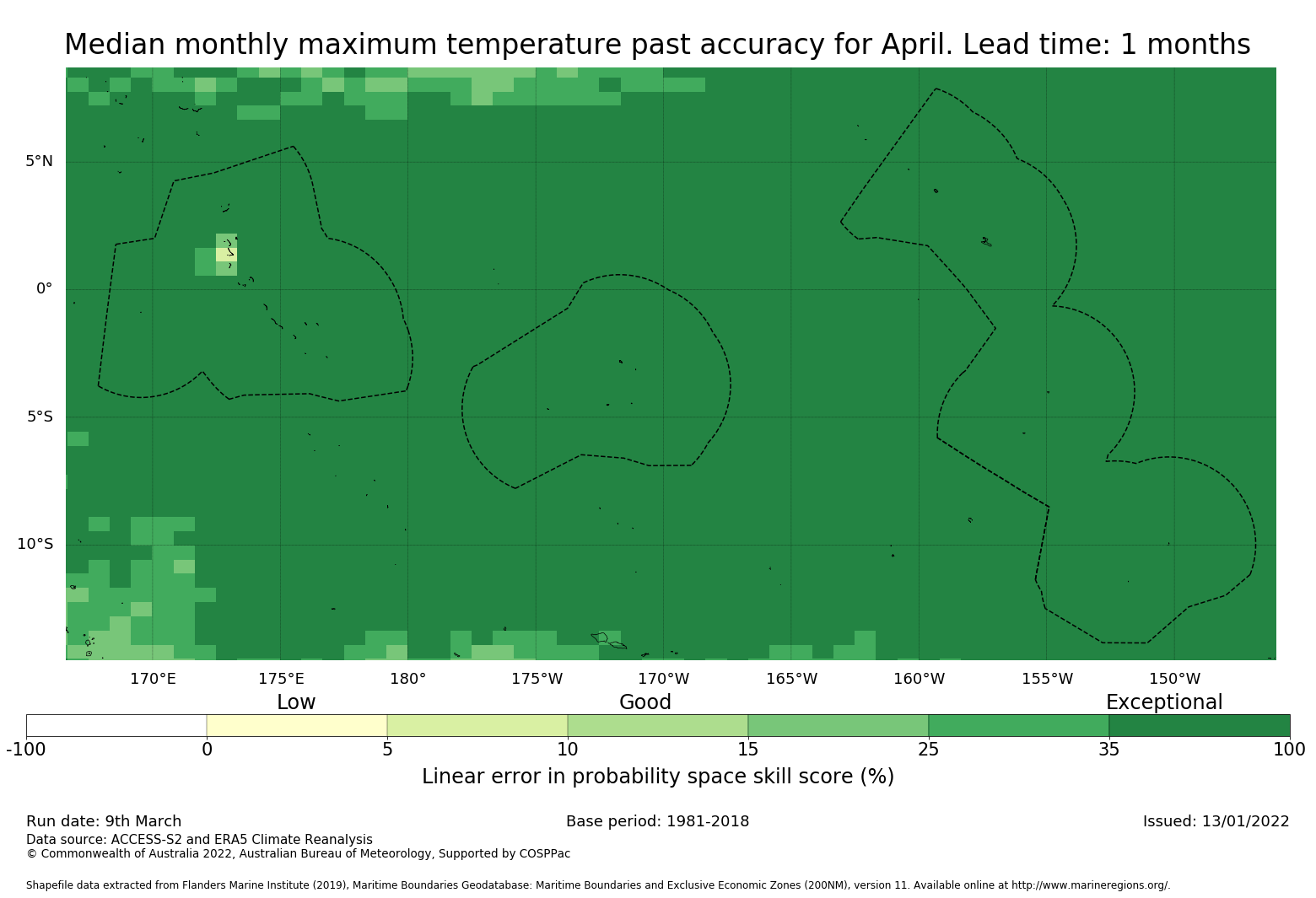 Median monthly maximum temperature past accuracy for April. Lead time: 1 months

5°N
0°
5°S
10°S

170°E 175°E 180° 175°W 170°W 165°W 160°W 155°W 150°W

Low Good Exceptional

-100 0 5 10 15 25 35 100

Linear error in probability space skill score (%)

Run date: 9th March
Base period: 1981-2018
Issued: 13/01/2022
Data source: ACCESS-S2 and ERA5 Climate Reanalysis
© Commonwealth of Australia 2022, Australian Bureau of Meteorology, Supported by COSPPac

Shapefile data extracted from Flanders Marine Institute (2019), Maritime Boundaries Geodatabase: Maritime Boundaries and Exclusive Economic Zones (200NM), version 11. Available online at http://www.marineregions.org/.